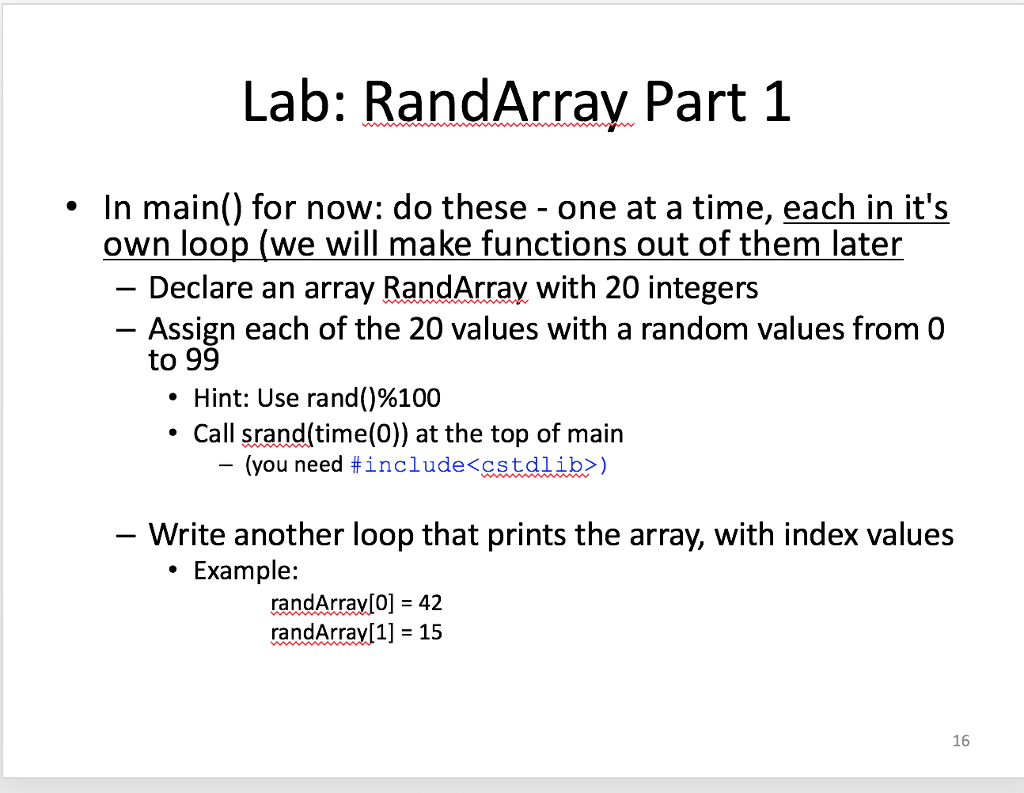 Lab: RandArray Part 1

• In main() for now: do these - one at a time, each in it's own loop (we will make functions out of them later

– Declare an array RandArray with 20 integers

– Assign each of the 20 values with a random values from 0 to 99

• Hint: Use rand()%100

• Call srand(time(0)) at the top of main

– (you need #include<cstdlib>)

– Write another loop that prints the array, with index values

• Example:

randArray[0] = 42
randArray[1] = 15

16